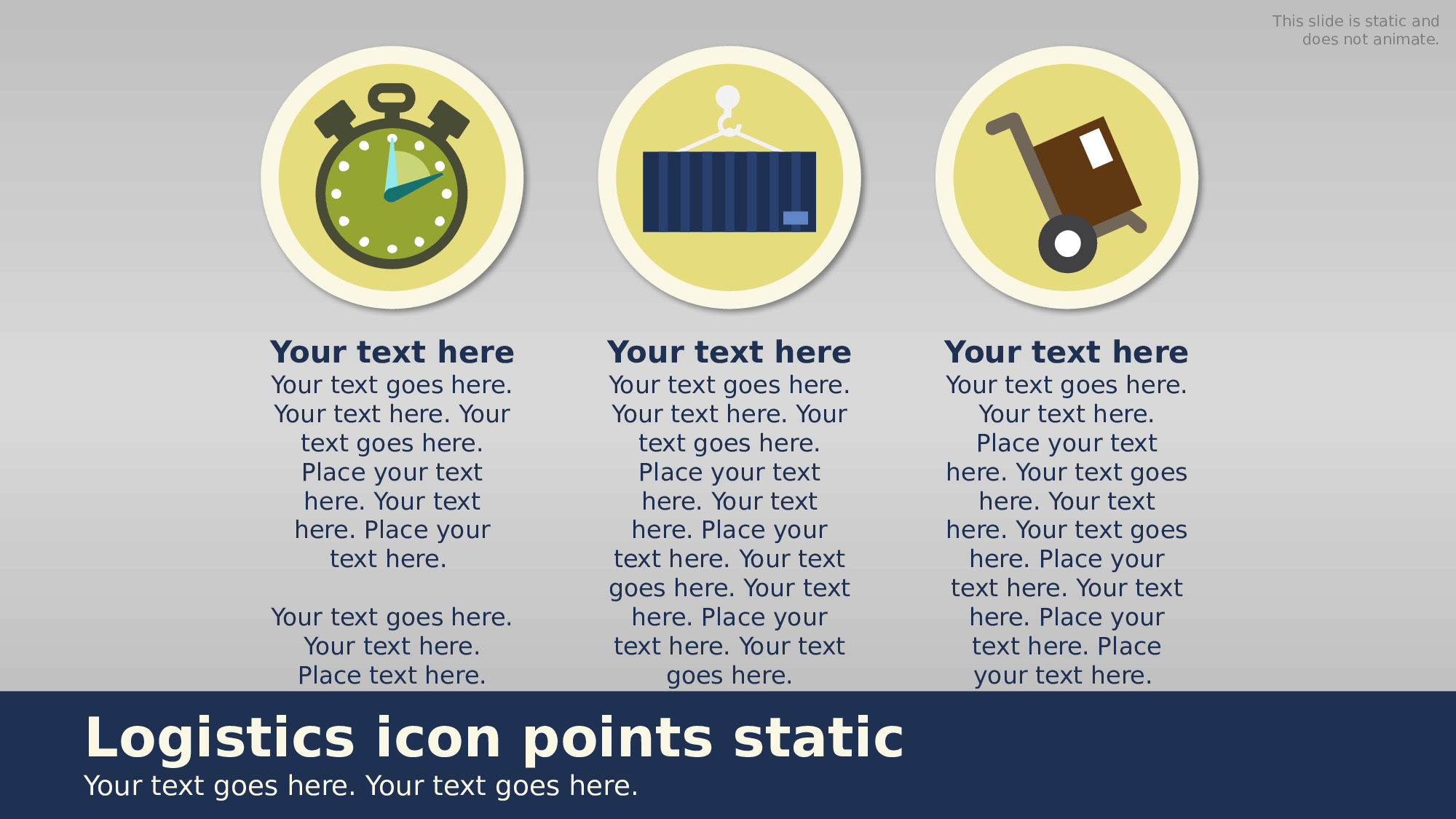 This slide is static and does not animate.

Your text here
Your text goes here. Your text here. Your text goes here. Place your text here. Your text here. Place your text here.

Your text goes here. Your text here. Place text here.

Your text here
Your text goes here. Your text here. Your text goes here. Place your text here. Your text here. Place your text here. Your text goes here. Your text here. Place your text here. Your text goes here.

Your text here
Your text goes here. Your text here. Place your text here. Your text goes here. Your text here. Your text goes here. Place your text here. Your text here. Place your text here. Place your text here.

Logistics icon points static
Your text goes here. Your text goes here.